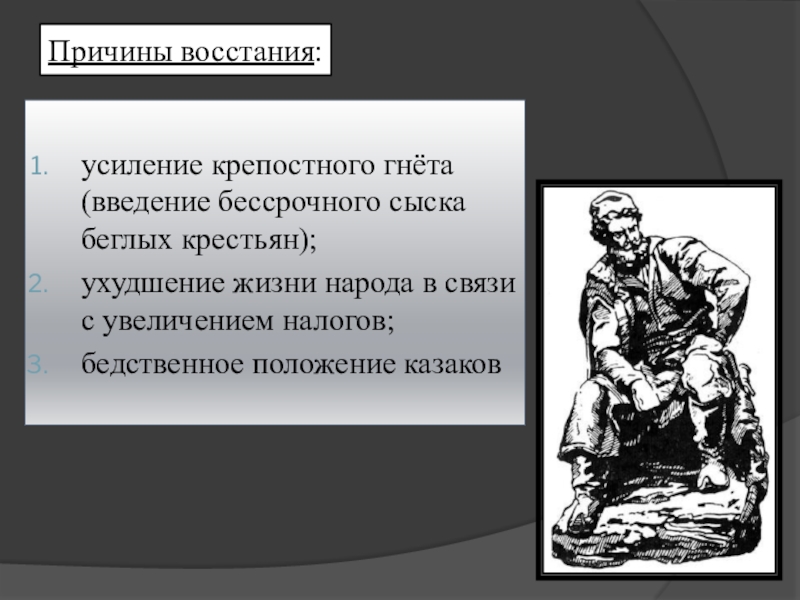 Причины восстания:

1. усиление крепостного гнёта (введение бессрочного сыска беглых крестьян);
2. ухудшение жизни народа в связи с увеличением налогов;
3. бедственное положение казаков